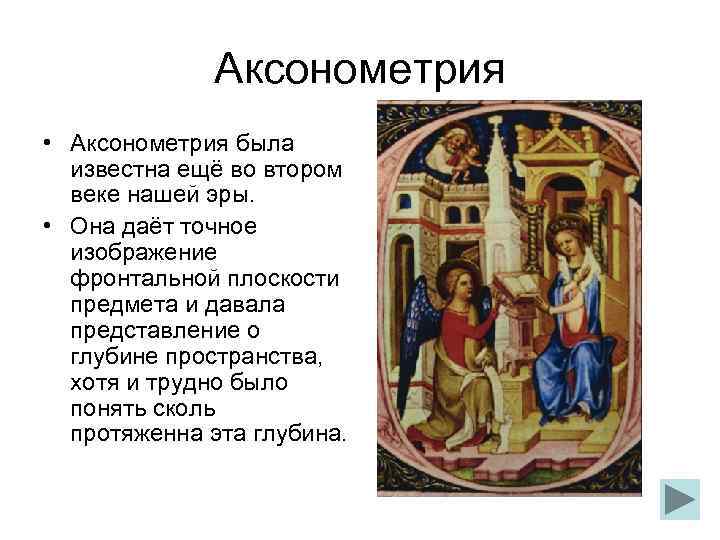 Аксонометрия

• Аксонометрия была известна ещё во втором веке нашей эры.

• Она даёт точное изображение фронтальной плоскости предмета и давала представление о глубине пространства, хотя и трудно было понять сколь протяженна эта глубина.